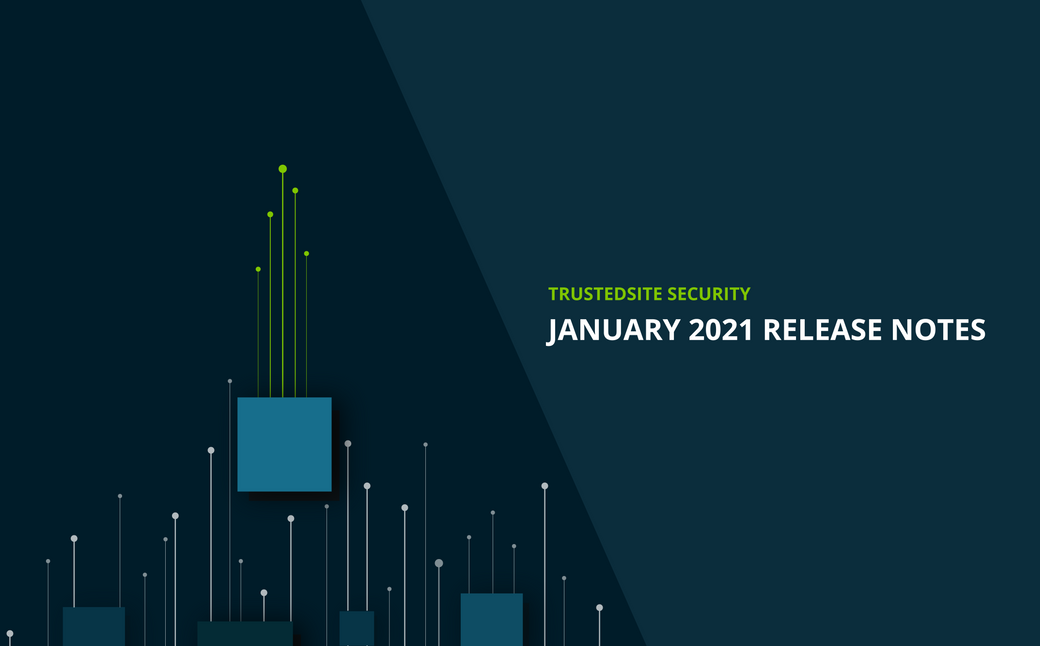 TRUSTEDSITE SECURITY
JANUARY 2021 RELEASE NOTES